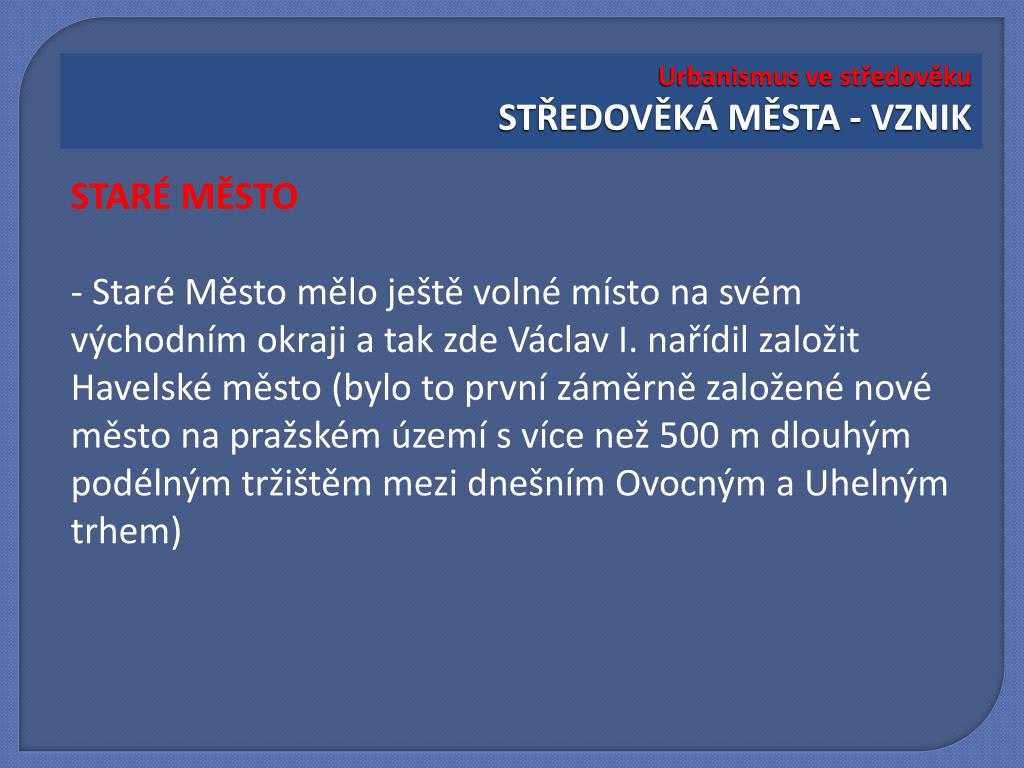 Urbanismus ve středověku
STŘEDOVĚKÁ MĚSTA - VZNIK

STARÉ MĚSTO

- Staré Město mělo ještě volné místo na svém východním okraji a tak zde Václav I. nařídil založit Havelské město (bylo to první záměrně založené nové město na pražském území s více než 500 m dlouhým podélným tržištěm mezi dnešním Ovocným a Uhelným trhem)